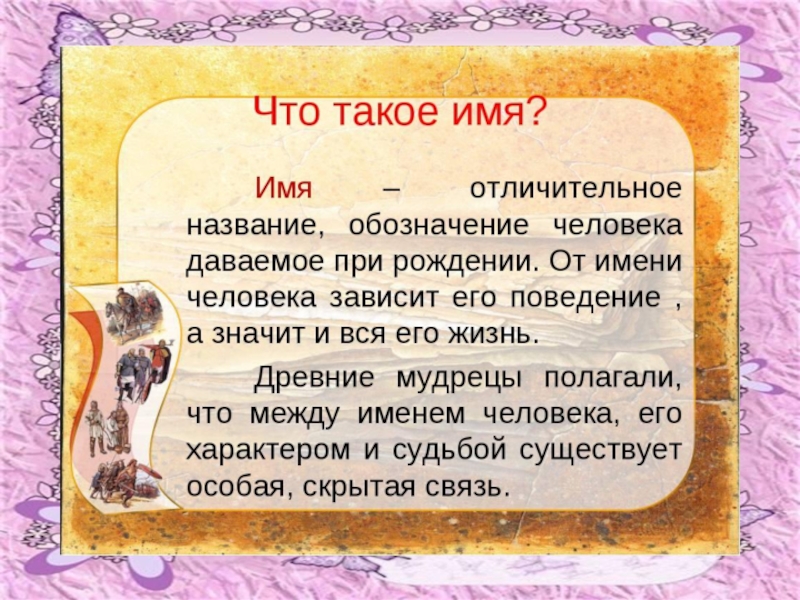 Что такое имя?

Имя – отличительное название, обозначение человека даваемое при рождении. От имени человека зависит его поведение , а значит и вся его жизнь.

Древние мудрецы полагали, что между именем человека, его характером и судьбой существует особая, скрытая связь.